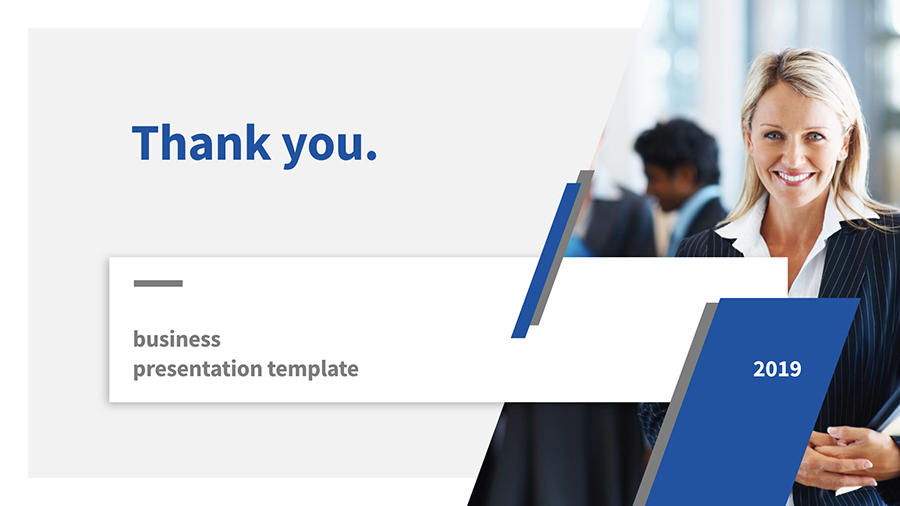 Thank you.

business
presentation template

2019